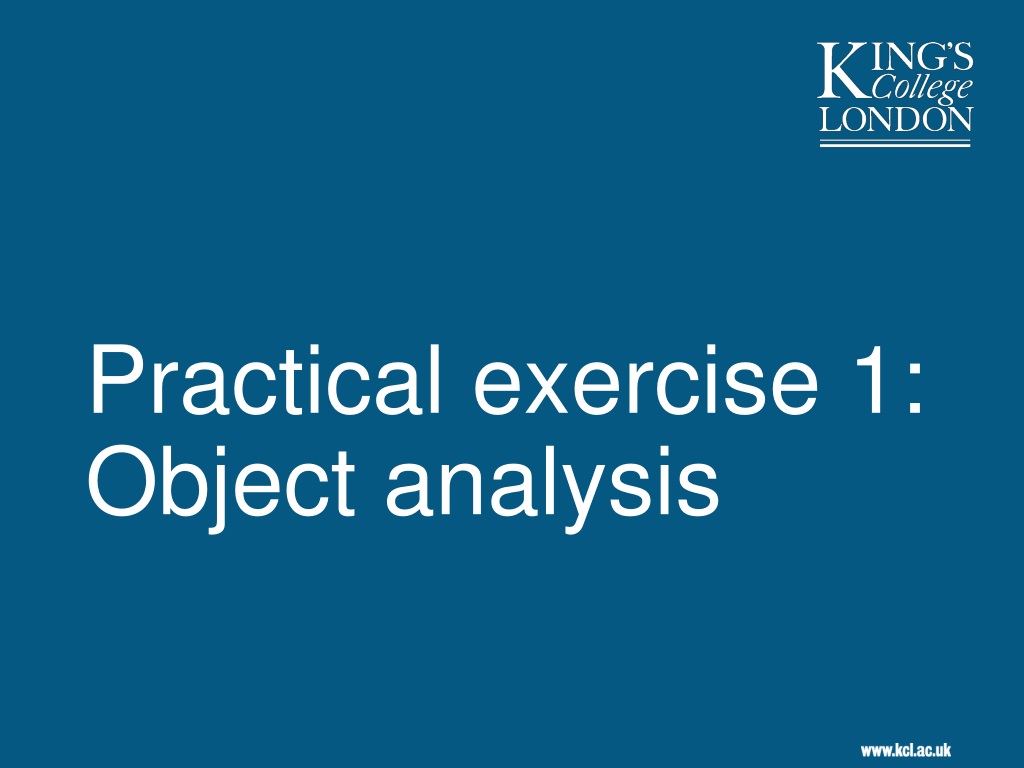 KING'S College LONDON

Practical exercise 1: Object analysis

www.kcl.ac.uk